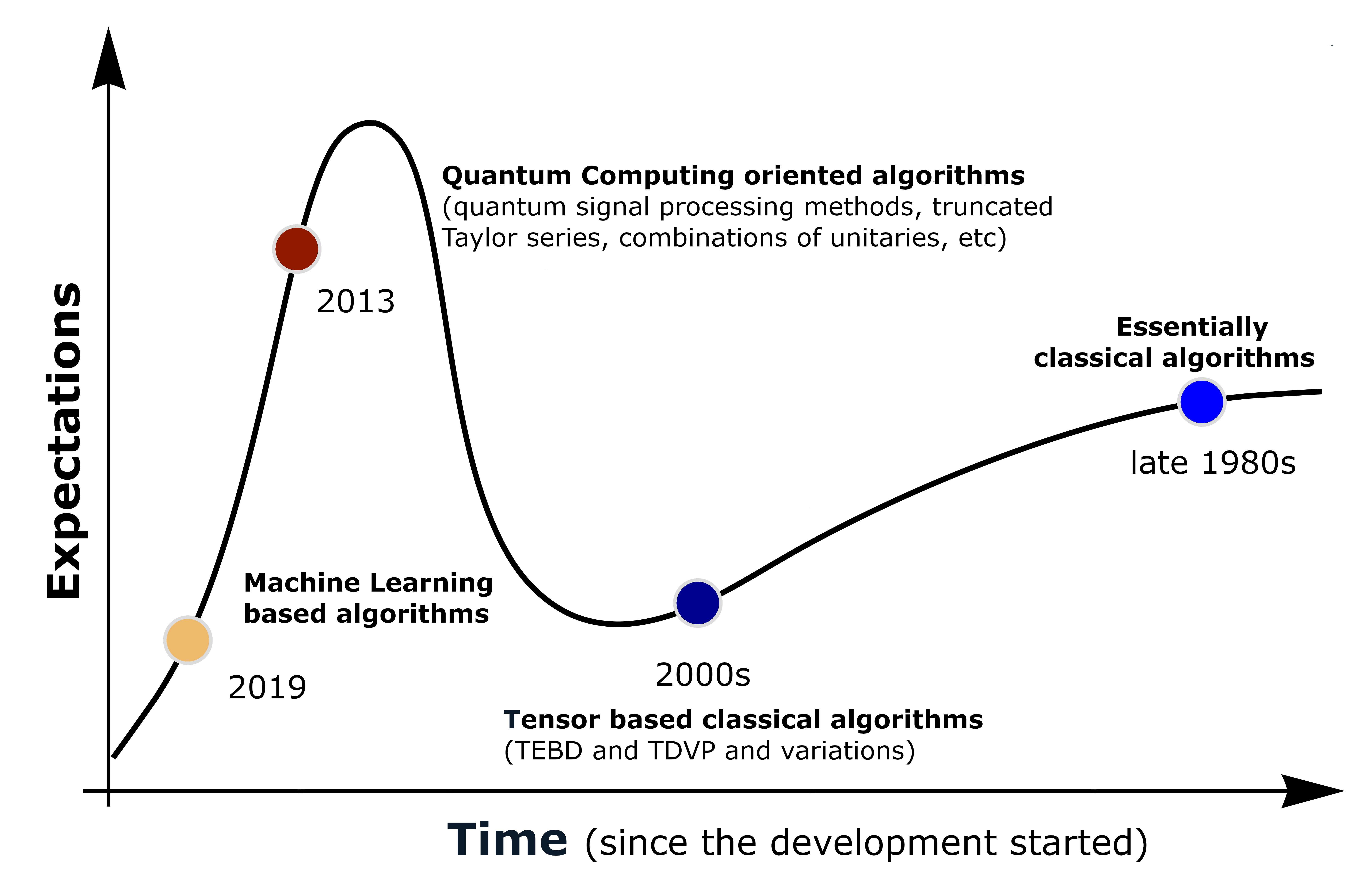 Expectations

Quantum Computing oriented algorithms
(quantum signal processing methods, truncated Taylor series, combinations of unitaries, etc)

2013

Essentially
classical algorithms

late 1980s

Machine Learning
based algorithms

2019

2000s

Tensor based classical algorithms
(TEBD and TDVP and variations)

Time (since the development started)